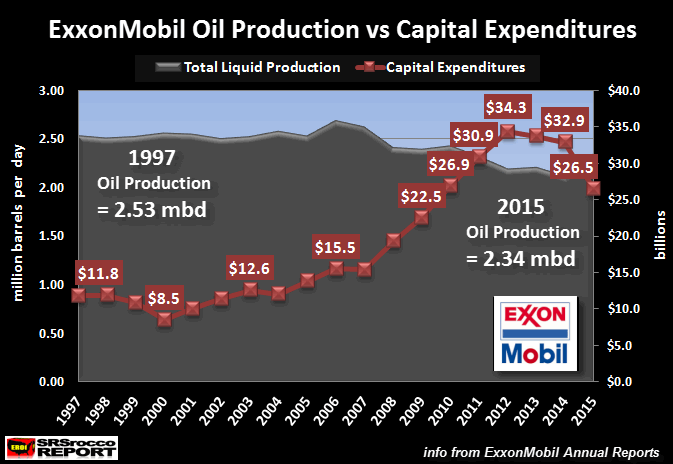 ExxonMobil Oil Production vs Capital Expenditures

Total Liquid Production
Capital Expenditures

million barrels per day

3.00
2.50
2.00
1.50
1.00
0.50
0.00

$40.0
$35.0
$30.0
$25.0
$20.0
$15.0
$10.0
$5.0
$0.0

billions

1997
Oil Production
= 2.53 mbd

2015
Oil Production
= 2.34 mbd

$11.8
$8.5
$12.6
$15.5
$22.5
$26.9
$30.9
$34.3
$32.9
$26.5

EXXON
Mobil

1997 1998 1999 2000 2001 2002 2003 2004 2005 2006 2007 2008 2009 2010 2011 2012 2013 2014 2015

EROI SRSrocco REPORT

info from ExxonMobil Annual Reports